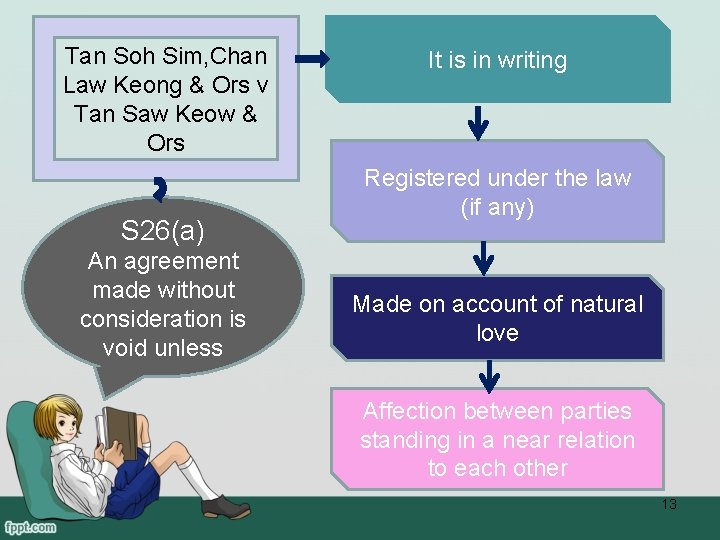 Tan Soh Sim,Chan Law Keong & Ors v Tan Saw Keow & Ors

S26(a)
An agreement made without consideration is void unless

It is in writing

Registered under the law (if any)

Made on account of natural love

Affection between parties standing in a near relation to each other

13

fppt.com